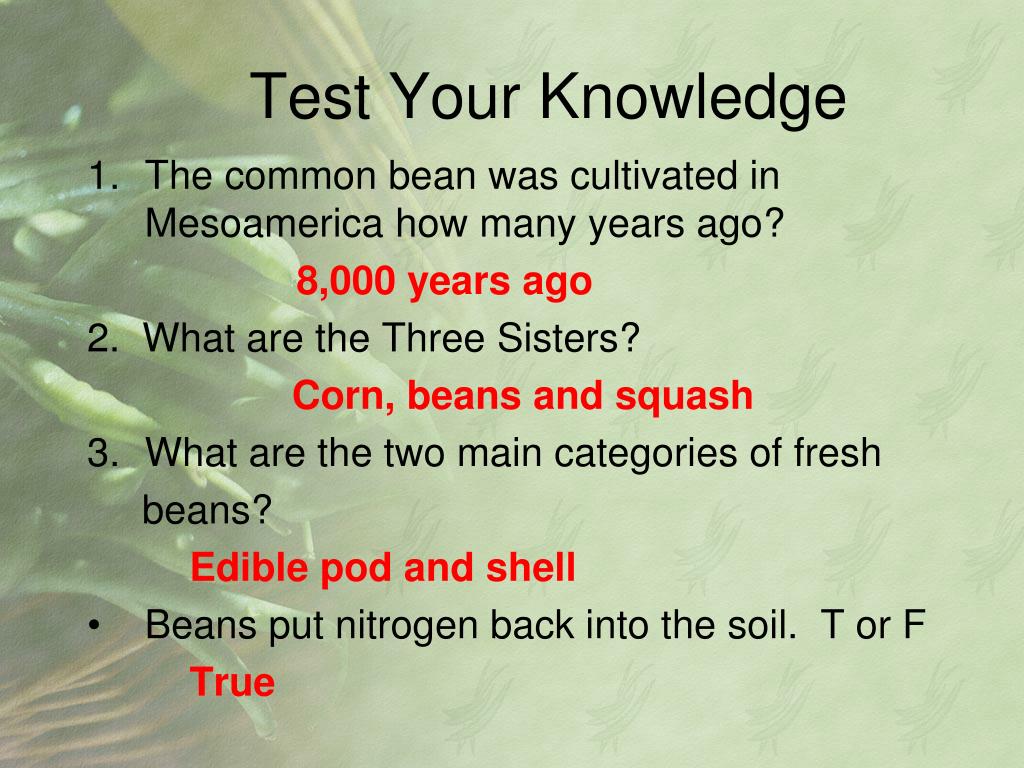 Test Your Knowledge

1. The common bean was cultivated in Mesoamerica how many years ago?

8,000 years ago

2. What are the Three Sisters?

Corn, beans and squash

3. What are the two main categories of fresh beans?

Edible pod and shell

• Beans put nitrogen back into the soil. T or F

True